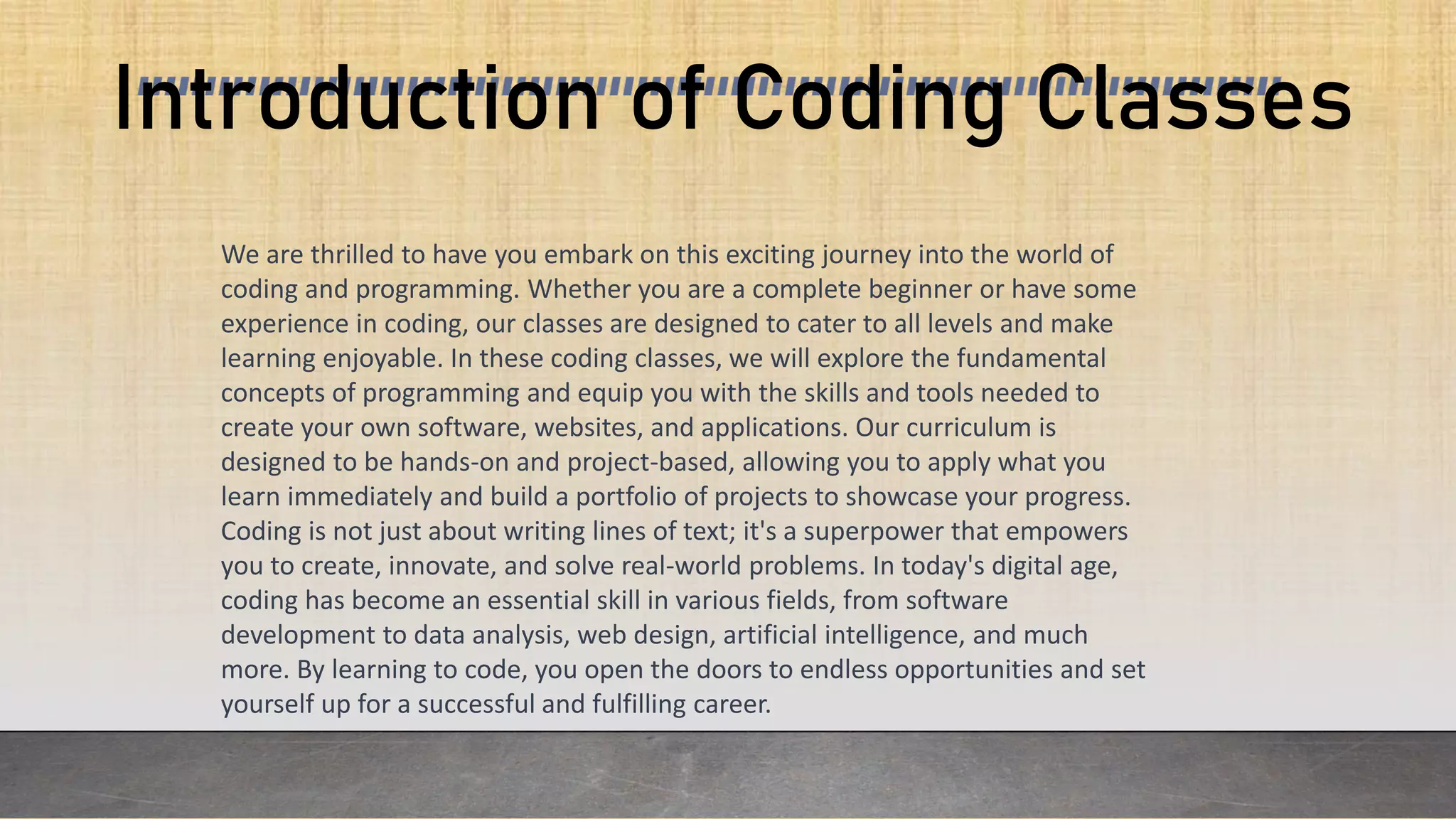 Introduction of Coding Classes

We are thrilled to have you embark on this exciting journey into the world of coding and programming. Whether you are a complete beginner or have some experience in coding, our classes are designed to cater to all levels and make learning enjoyable. In these coding classes, we will explore the fundamental concepts of programming and equip you with the skills and tools needed to create your own software, websites, and applications. Our curriculum is designed to be hands-on and project-based, allowing you to apply what you learn immediately and build a portfolio of projects to showcase your progress. Coding is not just about writing lines of text; it's a superpower that empowers you to create, innovate, and solve real-world problems. In today's digital age, coding has become an essential skill in various fields, from software development to data analysis, web design, artificial intelligence, and much more. By learning to code, you open the doors to endless opportunities and set yourself up for a successful and fulfilling career.